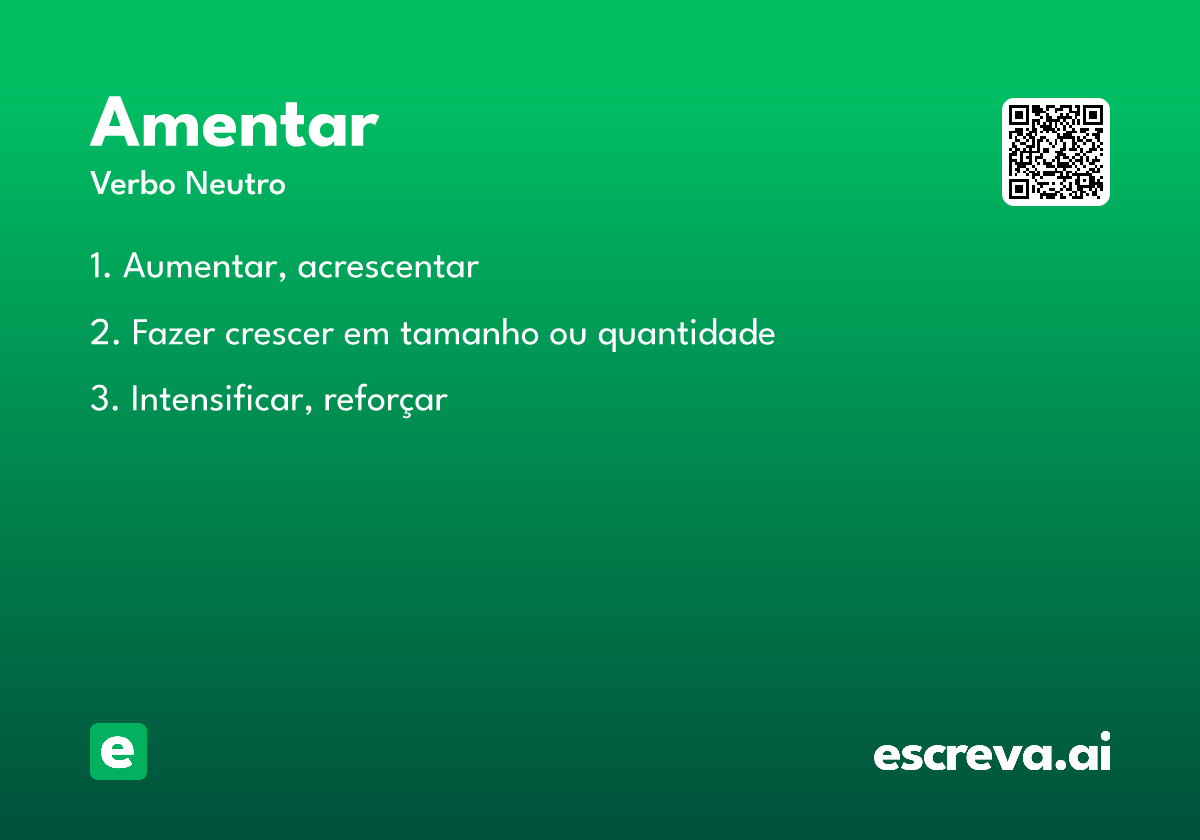 Amentar

Verbo Neutro

1. Aumentar, acrescentar

2. Fazer crescer em tamanho ou quantidade

3. Intensificar, reforçar

e

escreva.ai